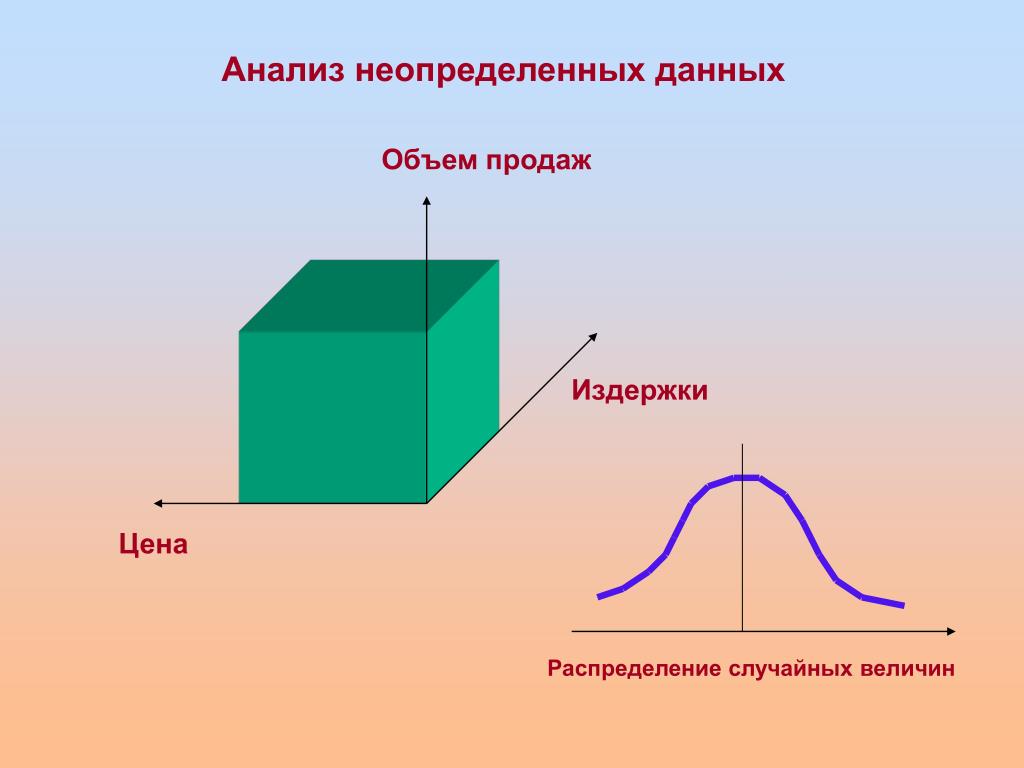 Анализ неопределенных данных

Объем продаж

Издержки

Цена

Распределение случайных величин